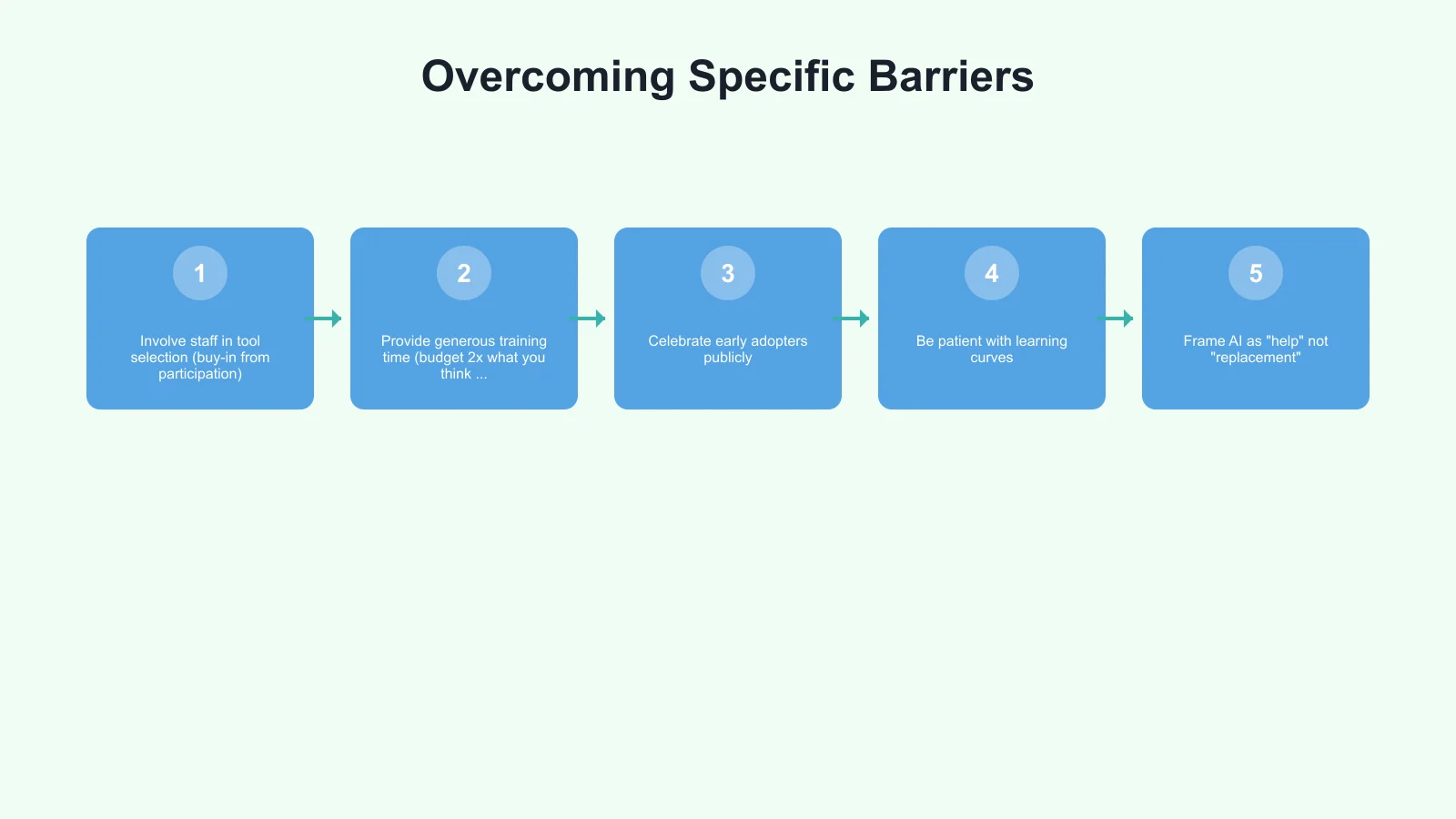 Overcoming Specific Barriers

1

Involve staff in tool selection (buy-in from participation)

2

Provide generous training time (budget 2x what you think ...

3

Celebrate early adopters publicly

4

Be patient with learning curves

5

Frame AI as "help" not "replacement"